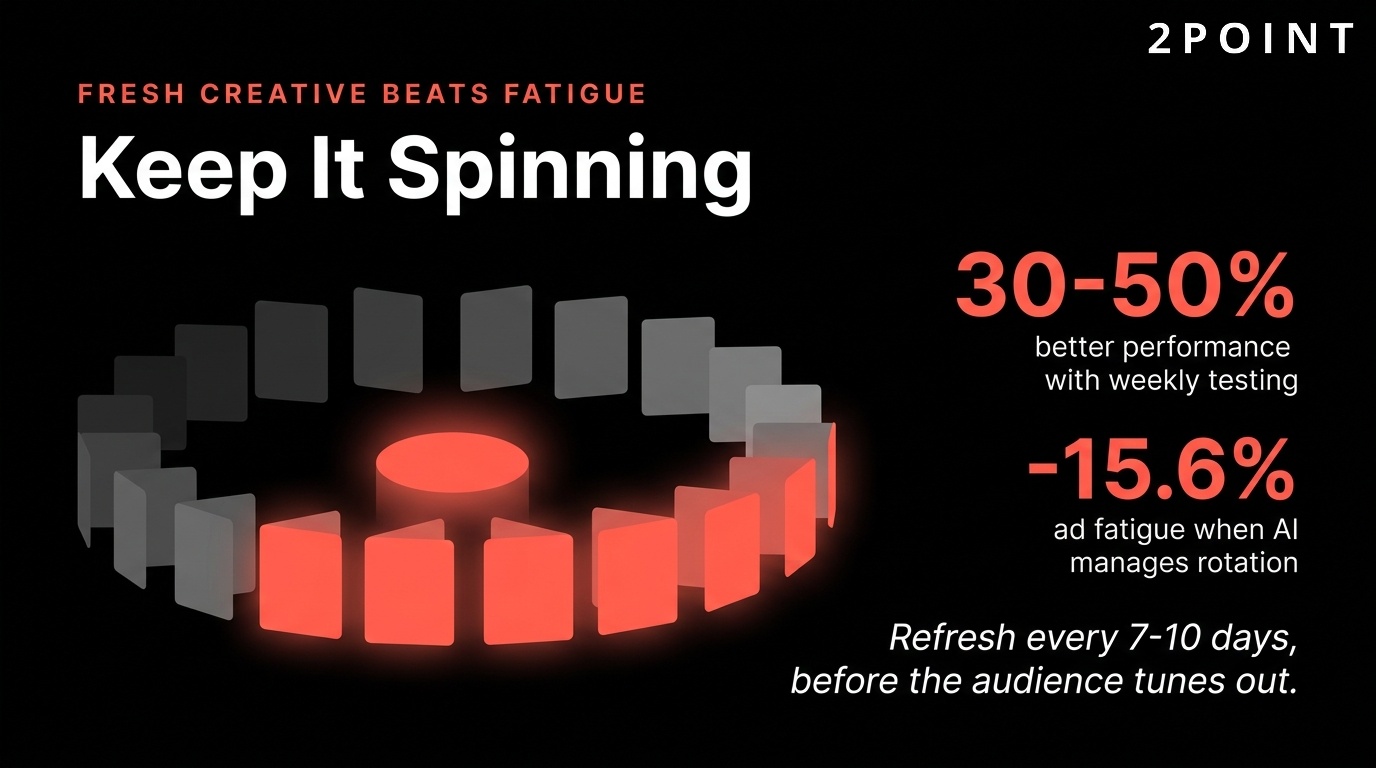 2POINT

FRESH CREATIVE BEATS FATIGUE

Keep It Spinning

30-50%
better performance with weekly testing

-15.6%
ad fatigue when AI manages rotation

Refresh every 7-10 days, before the audience tunes out.